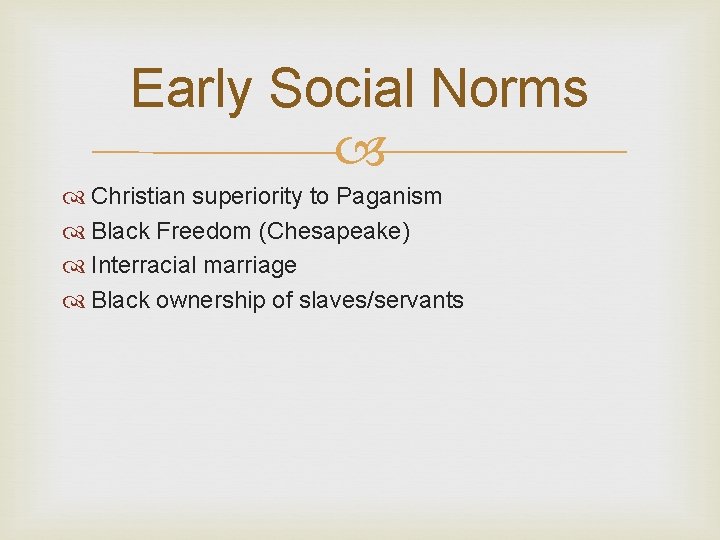 Early Social Norms

Christian superiority to Paganism
Black Freedom (Chesapeake)
Interracial marriage
Black ownership of slaves/servants